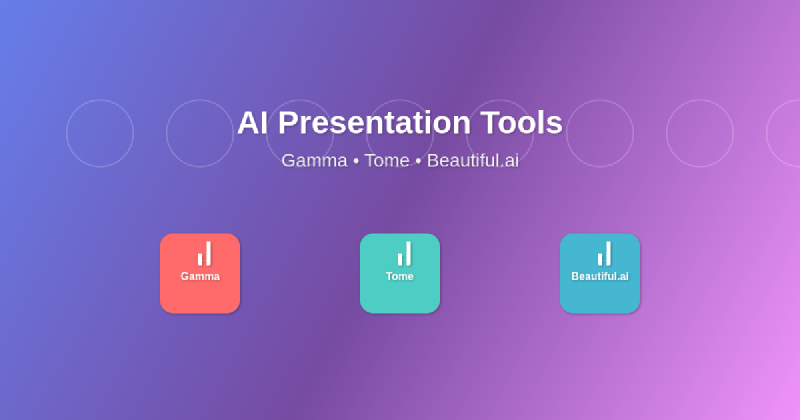 AI Presentation Tools

Gamma • Tome • Beautiful.ai

Gamma

Tome

Beautiful.ai